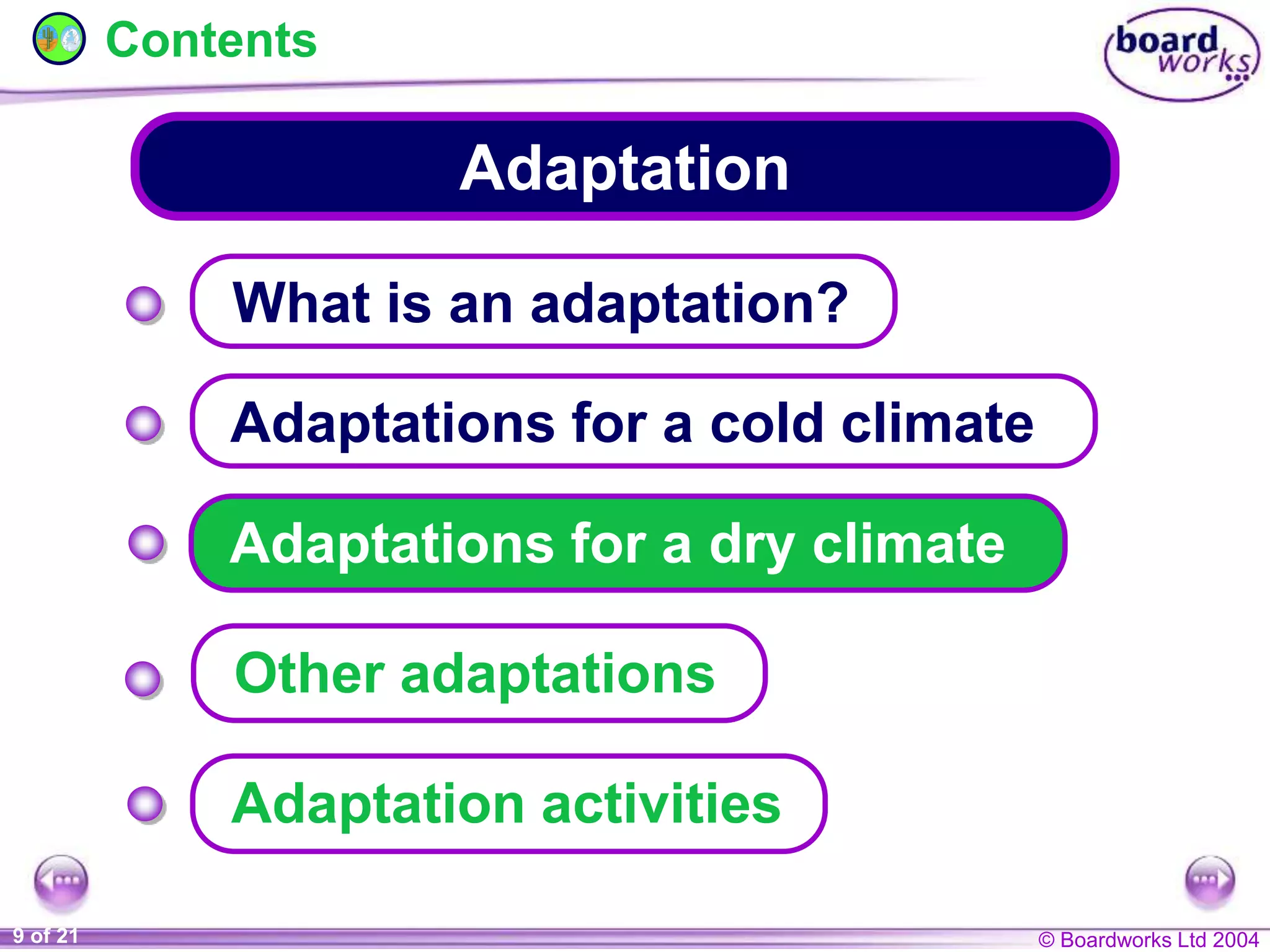 Contents

board works

Adaptation

What is an adaptation?

Adaptations for a cold climate

Adaptations for a dry climate

Other adaptations

Adaptation activities

9 of 21

© Boardworks Ltd 2004